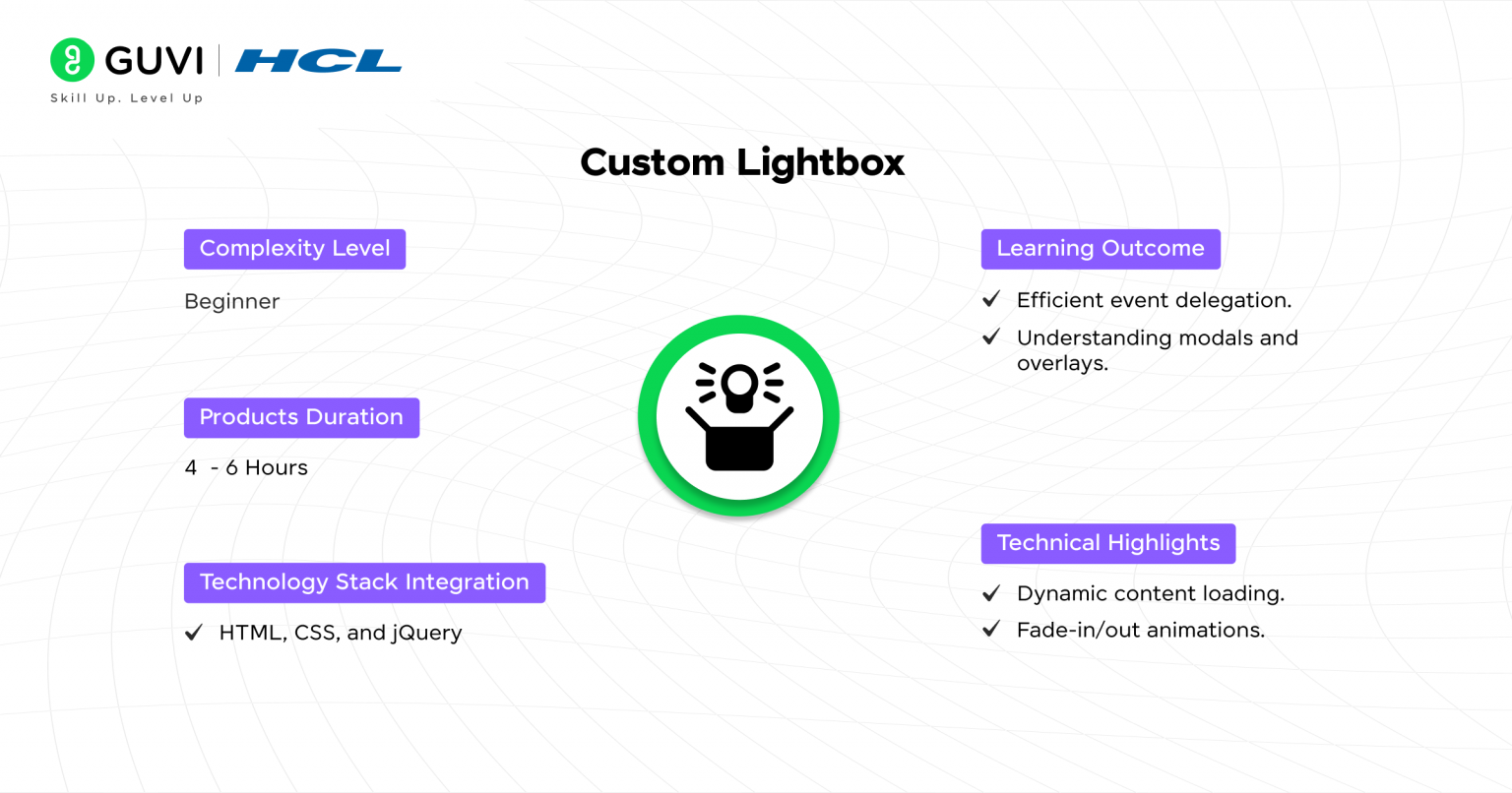 GUVI | HCL
Skill Up. Level Up

Custom Lightbox

Complexity Level

Beginner

Products Duration

4 - 6 Hours

Technology Stack Integration

✓ HTML, CSS, and jQuery

Learning Outcome

✓ Efficient event delegation.

✓ Understanding modals and overlays.

Technical Highlights

✓ Dynamic content loading.

✓ Fade-in/out animations.